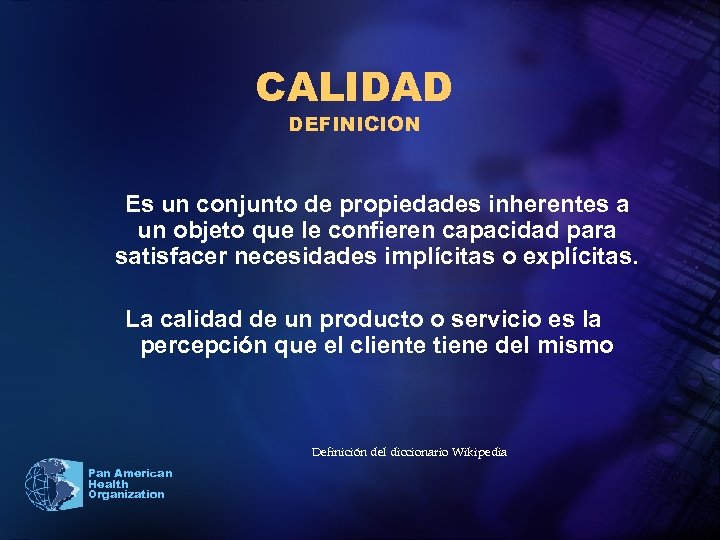 CALIDAD
DEFINICION

Es un conjunto de propiedades inherentes a un objeto que le confieren capacidad para satisfacer necesidades implícitas o explícitas.

La calidad de un producto o servicio es la percepción que el cliente tiene del mismo

Definición del diccionario Wikipedia

Pan American
Health
Organization